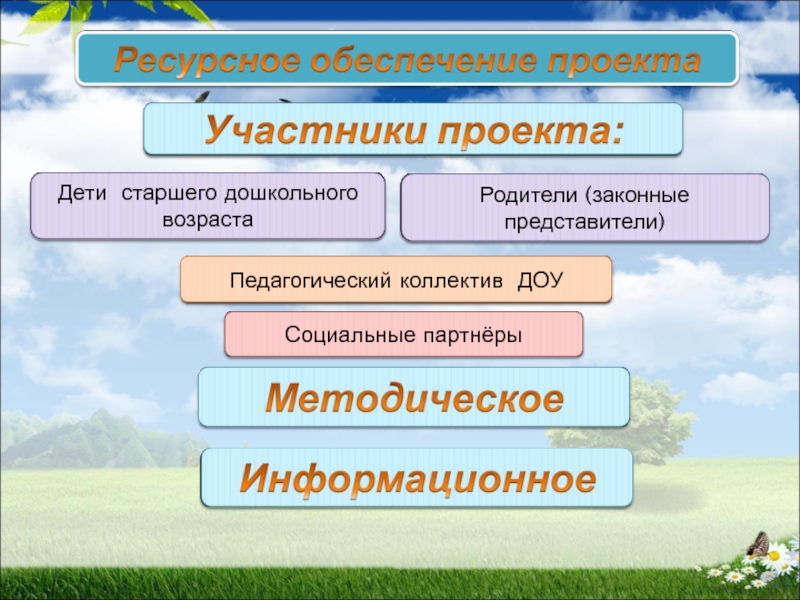 Ресурсное обеспечение проекта

Участники проекта:

Дети старшего дошкольного возраста

Родители (законные представители)

Педагогический коллектив ДОУ

Социальные партнёры

Методическое

Информационное